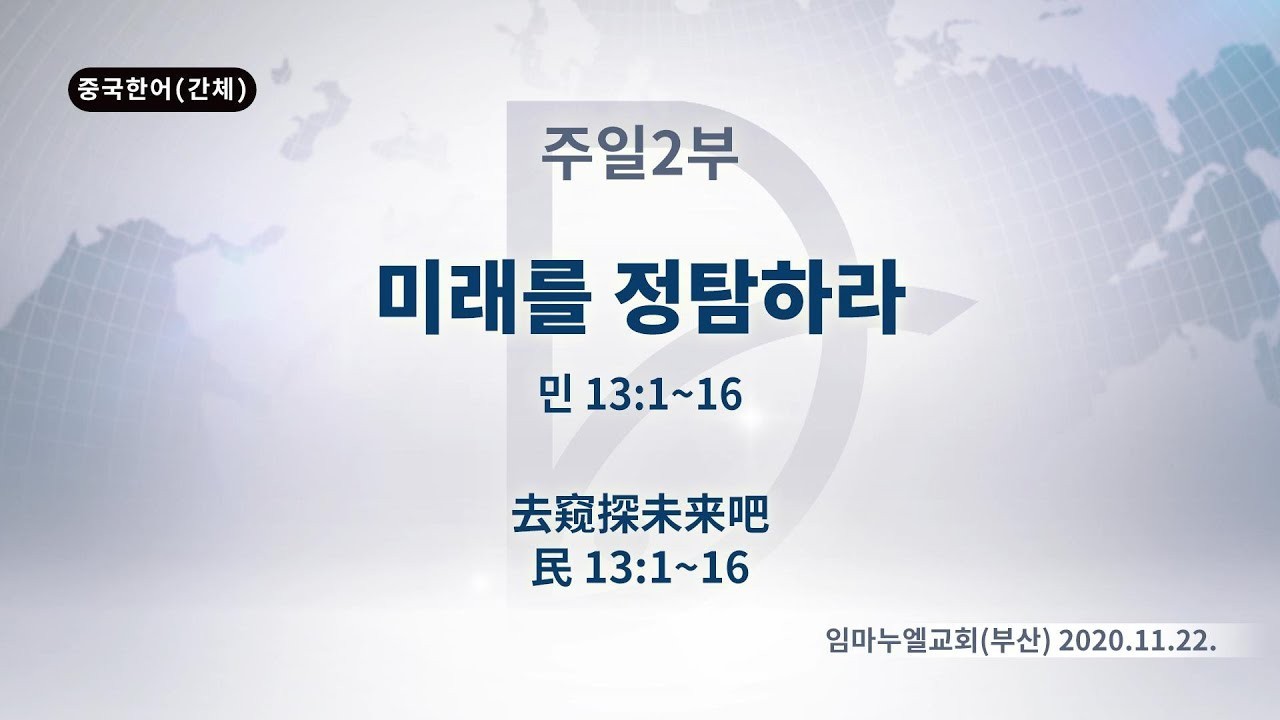 중국한어(간체)

주일2부

미래를 정탐하라

민 13:1~16

去窥探未来吧
民 13:1~16

임마누엘교회(부산) 2020.11.22.